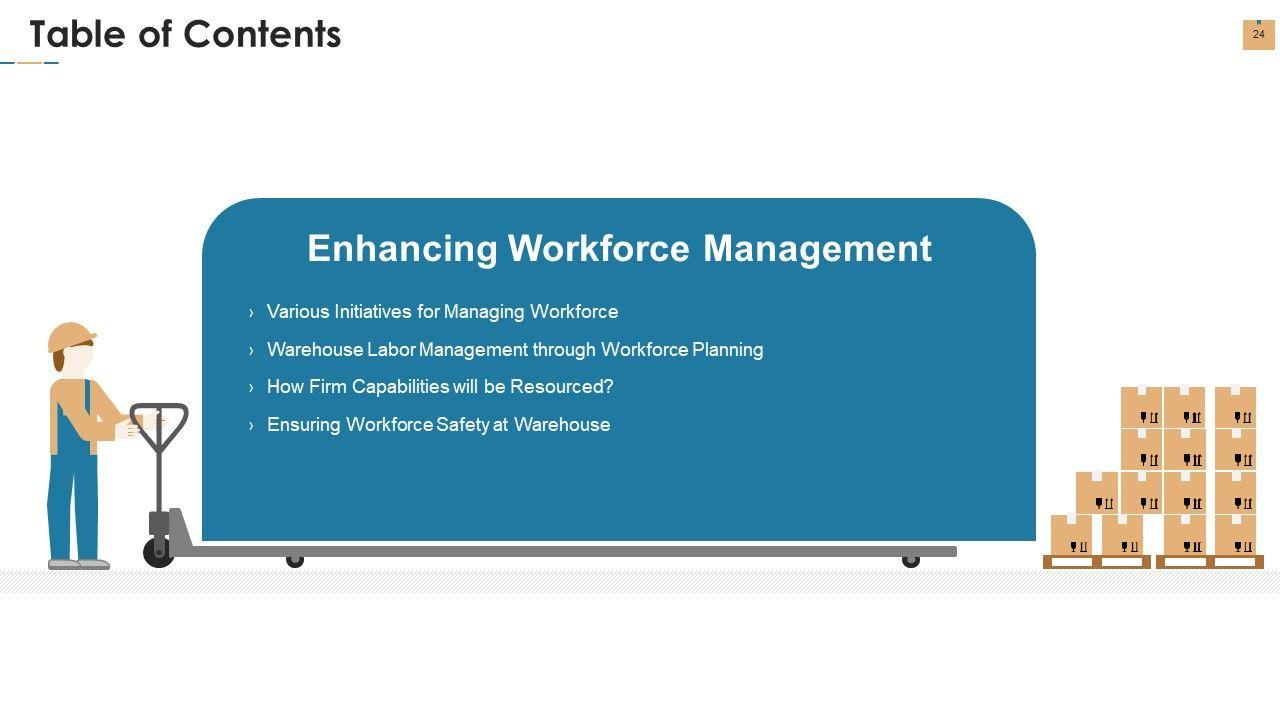 Table of Contents

24

Enhancing Workforce Management

› Various Initiatives for Managing Workforce
› Warehouse Labor Management through Workforce Planning
› How Firm Capabilities will be Resourced?
› Ensuring Workforce Safety at Warehouse